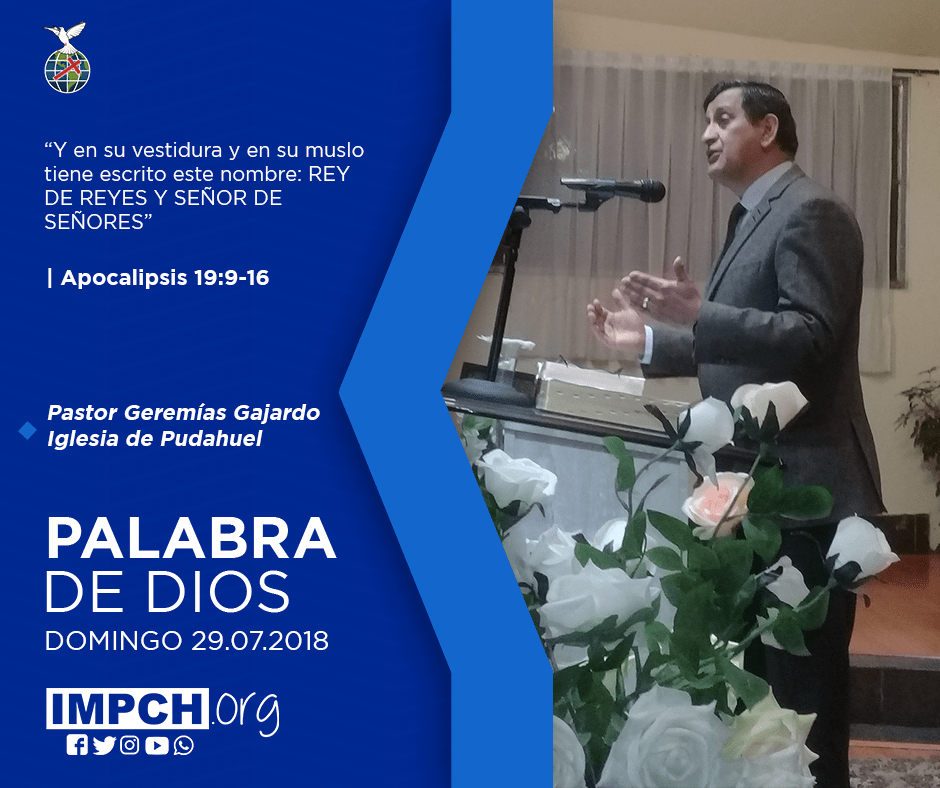 “Y en su vestidura y en su muslo tiene escrito este nombre: REY DE REYES Y SEÑOR DE SEÑORES”

| Apocalipsis 19:9-16

Pastor Geremías Gajardo
Iglesia de Pudahuel

PALABRA
DE DIOS
DOMINGO 29.07.2018

IMPCH.org